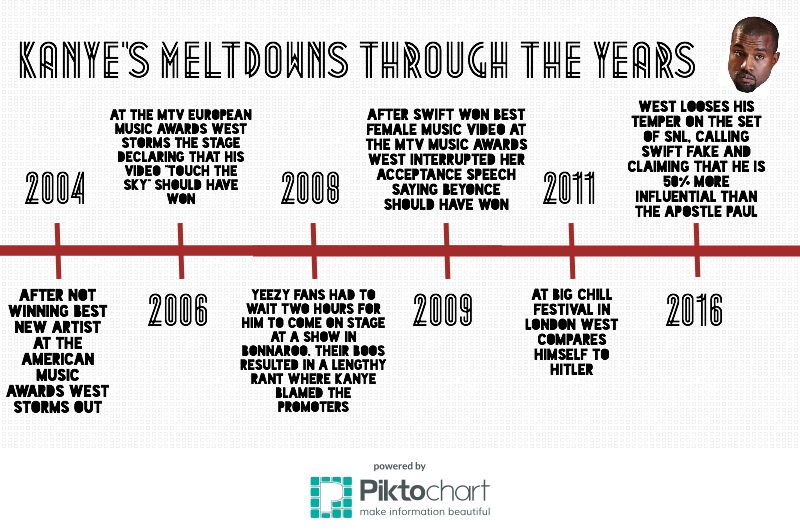 KANYE'S MELTDOWNS THROUGH THE YEARS

2004

AFTER NOT WINNING BEST NEW ARTIST AT THE AMERICAN MUSIC AWARDS WEST STORMS OUT

AT THE MTV EUROPEAN MUSIC AWARDS WEST STORMS THE STAGE DECLARING THAT HIS VIDEO "TOUCH THE SKY" SHOULD HAVE WON

2006

2008

YEEZY FANS HAD TO WAIT TWO HOURS FOR HIM TO COME ON STAGE AT A SHOW IN BONNAROO. THEIR BOOS RESULTED IN A LENGTHY RANT WHERE KANYE BLAMED THE PROMOTERS

AFTER SWIFT WON BEST FEMALE MUSIC VIDEO AT THE MTV MUSIC AWARDS WEST INTERRUPTED HER ACCEPTANCE SPEECH SAYING BEYONCE SHOULD HAVE WON

2009

2011

AT BIG CHILL FESTIVAL IN LONDON WEST COMPARES HIMSELF TO HITLER

WEST LOOSES HIS TEMPER ON THE SET OF SNL, CALLING SWIFT FAKE AND CLAIMING THAT HE IS 50% MORE INFLUENTIAL THAN THE APOSTLE PAUL

2016

powered by
Piktochart
make information beautiful